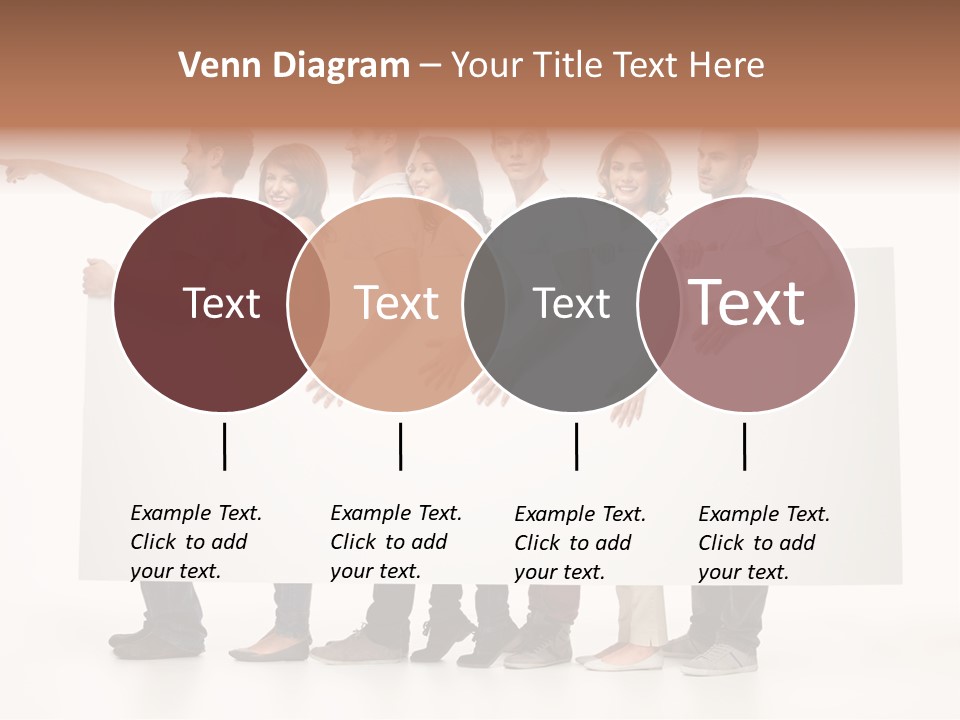 Venn Diagram – Your Title Text Here

Text

Text

Text

Text

Example Text. Click to add your text.

Example Text. Click to add your text.

Example Text. Click to add your text.

Example Text. Click to add your text.